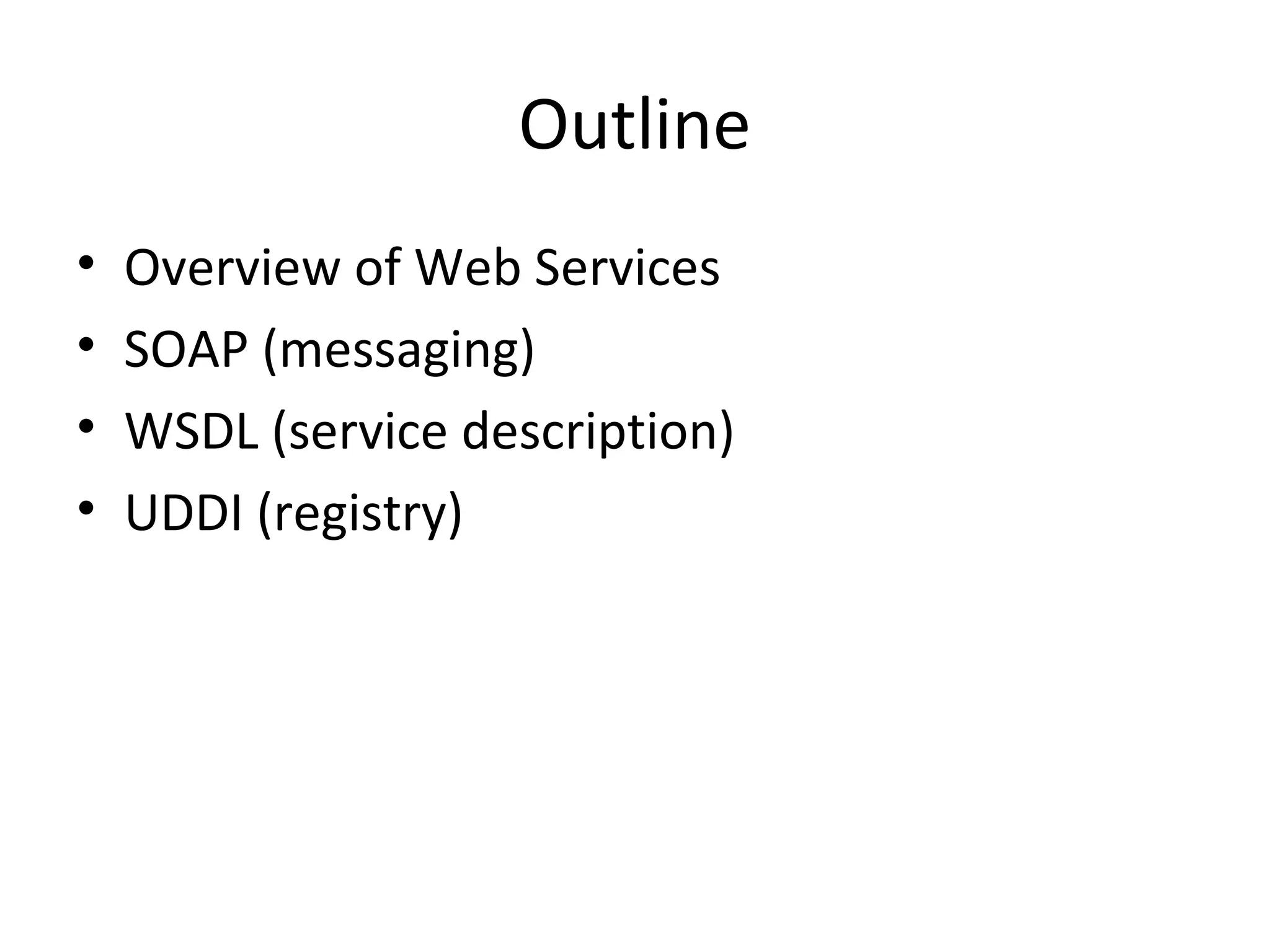 Outline

• Overview of Web Services
• SOAP (messaging)
• WSDL (service description)
• UDDI (registry)